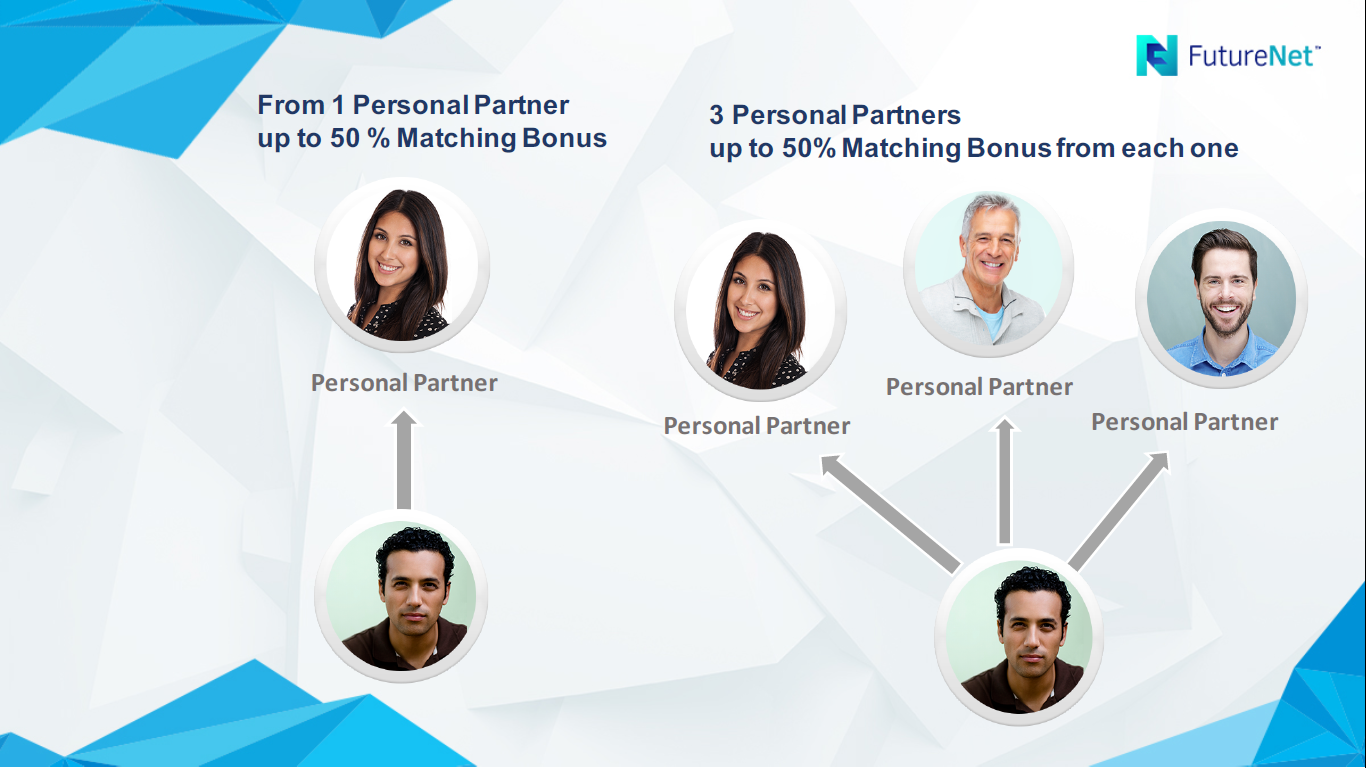 FutureNet™

From 1 Personal Partner up to 50 % Matching Bonus

Personal Partner

3 Personal Partners up to 50% Matching Bonus from each one

Personal Partner

Personal Partner

Personal Partner